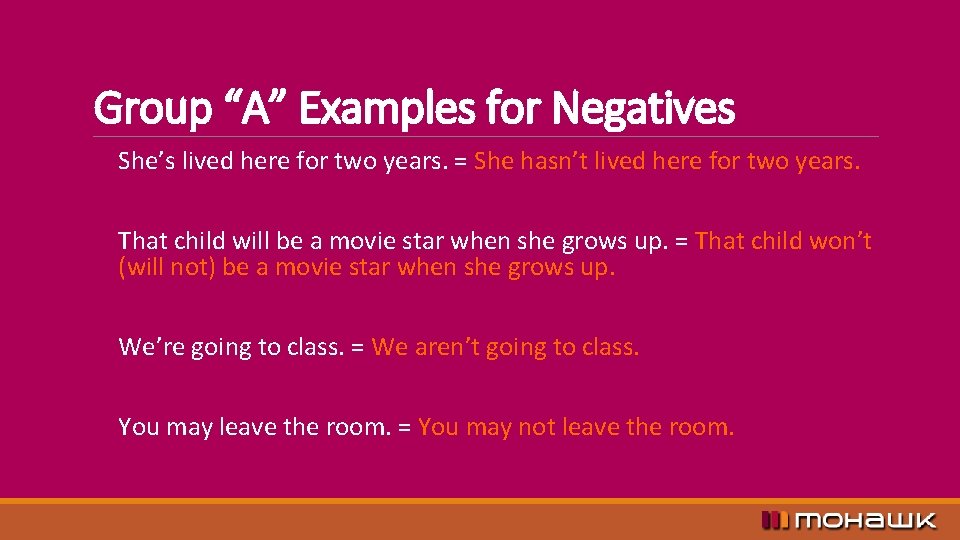 Group “A” Examples for Negatives

She’s lived here for two years. = She hasn’t lived here for two years.

That child will be a movie star when she grows up. = That child won’t (will not) be a movie star when she grows up.

We’re going to class. = We aren’t going to class.

You may leave the room. = You may not leave the room.

mohawk